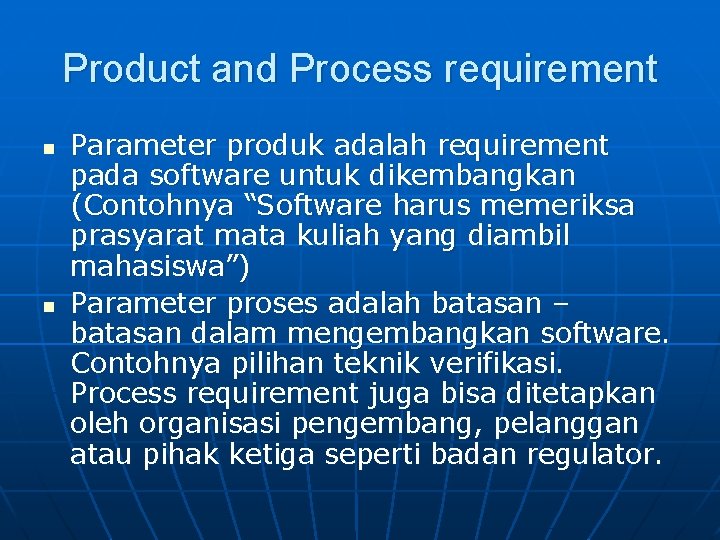 Product and Process requirement

- Parameter produk adalah requirement pada software untuk dikembangkan (Contohnya “Software harus memeriksa prasyarat mata kuliah yang diambil mahasiswa”)
- Parameter proses adalah batasan – batasan dalam mengembangkan software. Contohnya pilihan teknik verifikasi. Process requirement juga bisa ditetapkan oleh organisasi pengembang, pelanggan atau pihak ketiga seperti badan regulator.